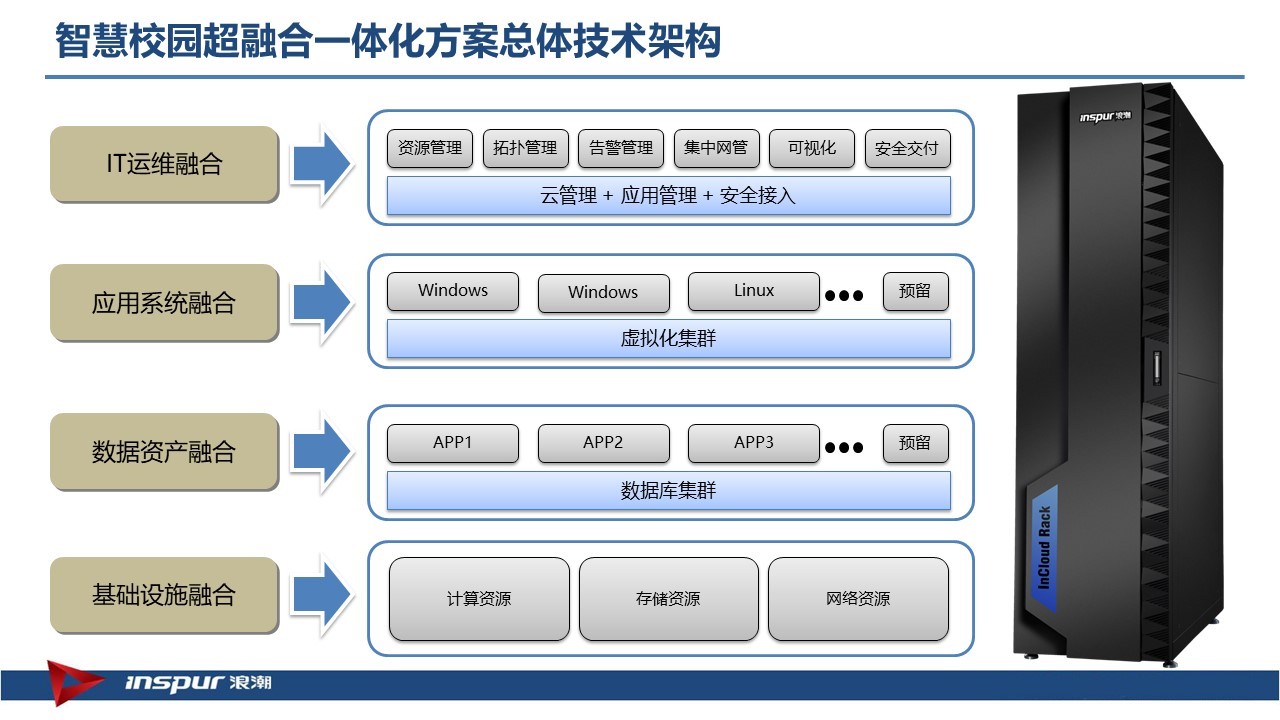 智慧校园超融合一体化方案总体技术架构

IT运维融合

资源管理 拓扑管理 告警管理 集中网管 可视化 安全交付

云管理 + 应用管理 + 安全接入

应用系统融合

Windows Windows Linux ●●● 预留

虚拟化集群

数据资产融合

APP1 APP2 APP3 ●●● 预留

数据库集群

基础设施融合

计算资源 存储资源 网络资源

inspur 浪潮

InCloud Rack

inspur 浪潮